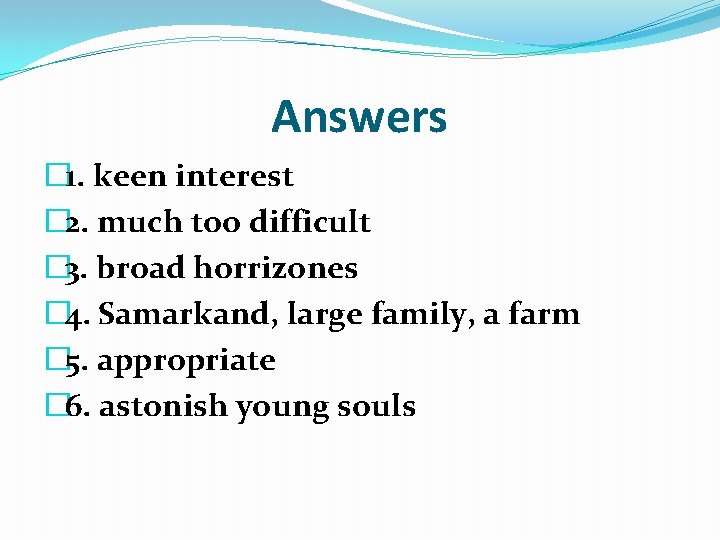 Answers

1. keen interest
2. much too difficult
3. broad horrizones
4. Samarkand, large family, a farm
5. appropriate
6. astonish young souls